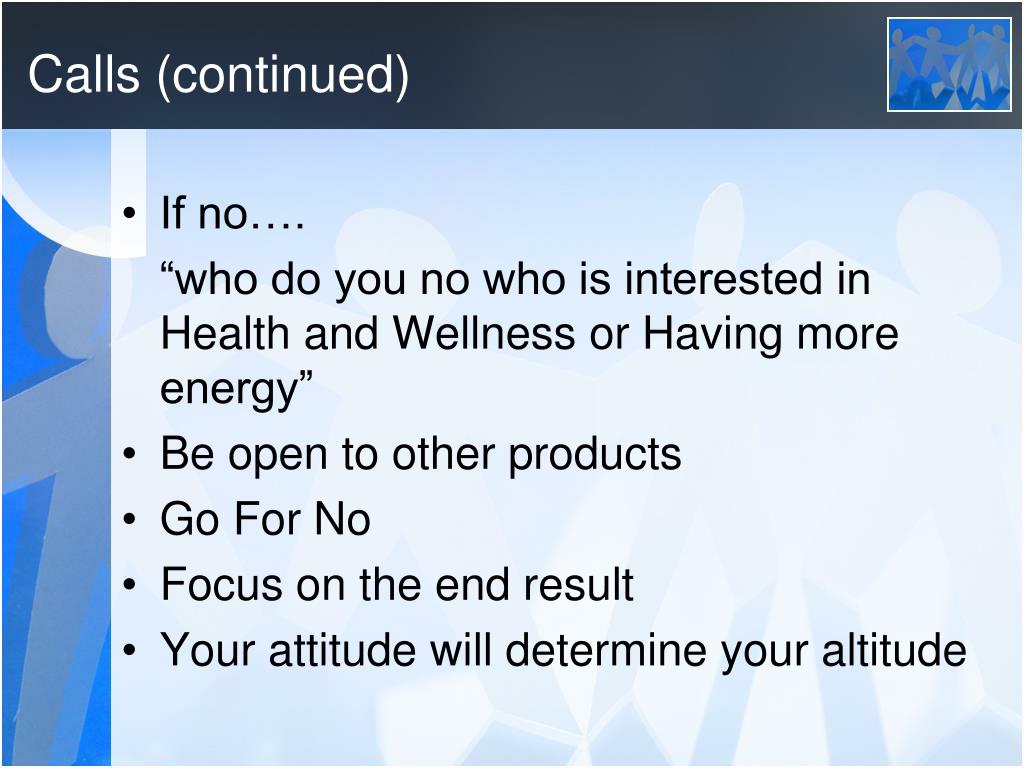 Calls (continued)

• If no….

“who do you no who is interested in Health and Wellness or Having more energy”

• Be open to other products
• Go For No
• Focus on the end result
• Your attitude will determine your altitude